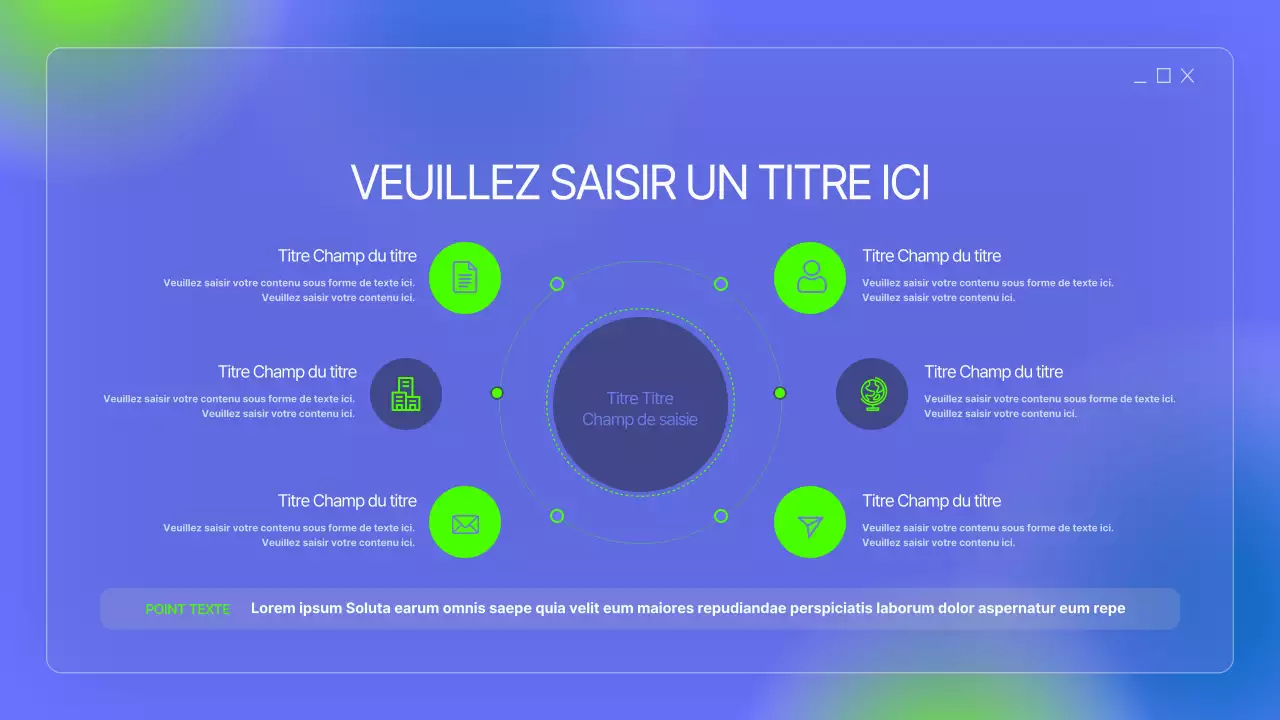 VEUILLEZ SAISIR UN TITRE ICI

Titre Champ du titre
Veuillez saisir votre contenu sous forme de texte ici. Veuillez saisir votre contenu ici.

Titre Champ du titre
Veuillez saisir votre contenu sous forme de texte ici. Veuillez saisir votre contenu ici.

Titre Champ du titre
Veuillez saisir votre contenu sous forme de texte ici. Veuillez saisir votre contenu ici.

Titre Titre
Champ de saisie

Titre Champ du titre
Veuillez saisir votre contenu sous forme de texte ici. Veuillez saisir votre contenu ici.

Titre Champ du titre
Veuillez saisir votre contenu sous forme de texte ici. Veuillez saisir votre contenu ici.

Titre Champ du titre
Veuillez saisir votre contenu sous forme de texte ici. Veuillez saisir votre contenu ici.

POINT TEXTE Lorem ipsum Soluta earum omnis saepe quia velit eum maiores repudiandae perspiciatis laborum dolor aspernatur eum repe